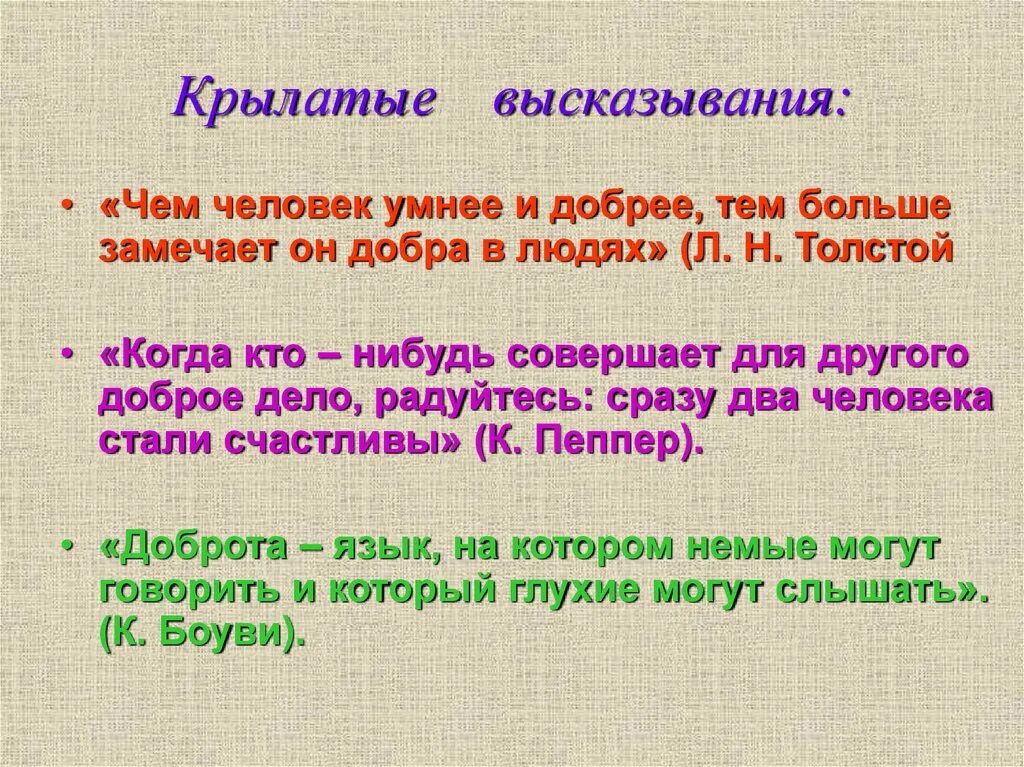 Крылатые высказывания:

• «Чем человек умнее и добрее, тем больше замечает он добра в людях» (Л. Н. Толстой

• «Когда кто – нибудь совершает для другого доброе дело, радуйтесь: сразу два человека стали счастливы» (К. Пеппер).

• «Доброта – язык, на котором немые могут говорить и который глухие могут слышать». (К. Боуви).